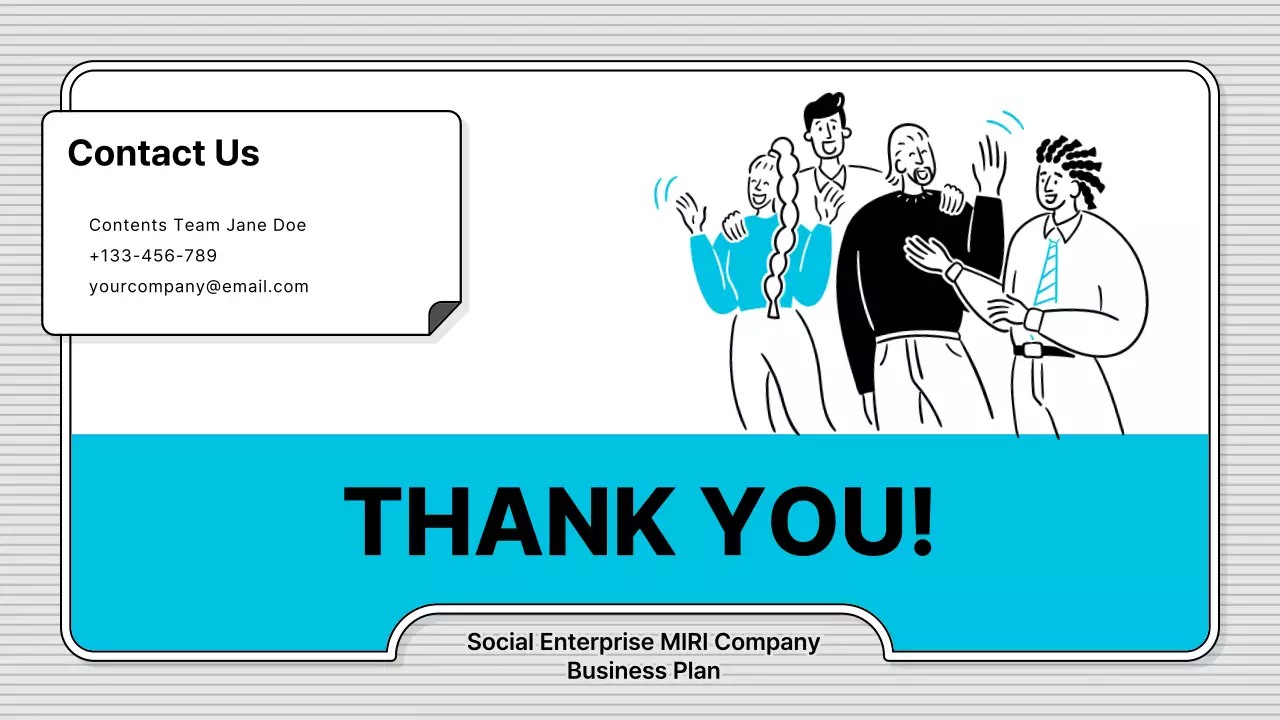 Contact Us

Contents Team Jane Doe
+133-456-789
yourcompany@email.com

THANK YOU!

Social Enterprise MIRI Company
Business Plan